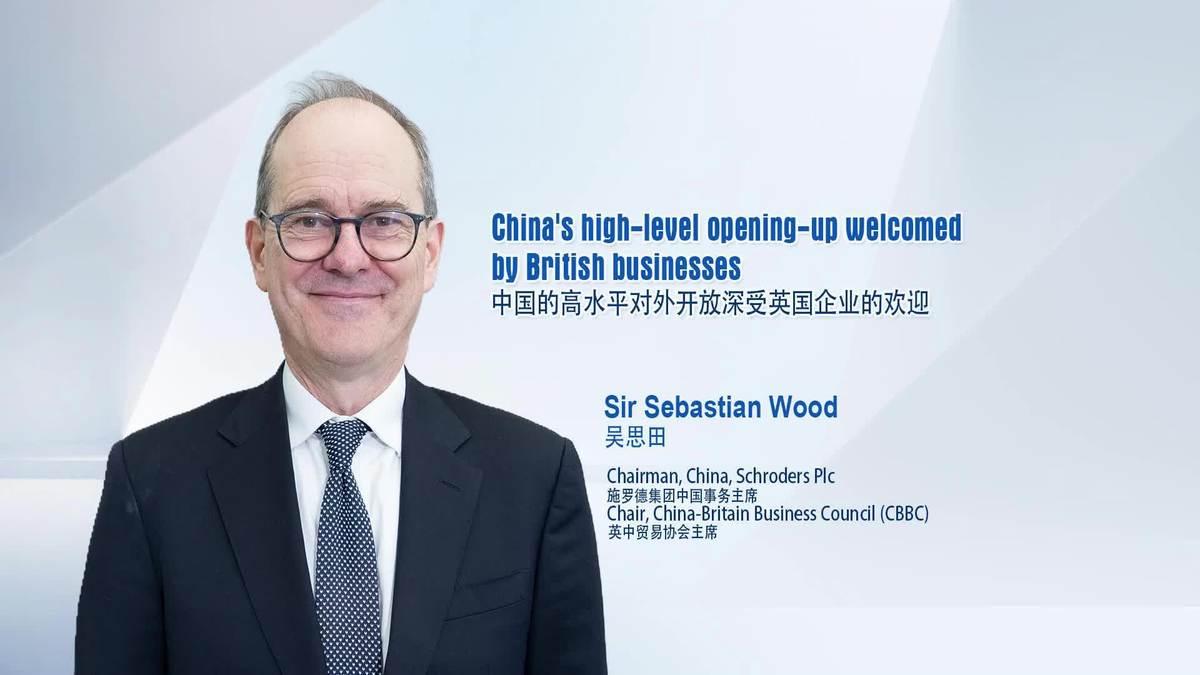 China's high-level opening-up welcomed by British businesses
中国的高水平对外开放深受英国企业的欢迎

Sir Sebastian Wood
吴思田

Chairman, China, Schroders Plc
施罗德集团中国事务主席
Chair, China-Britain Business Council (CBBC)
英中贸易协会主席